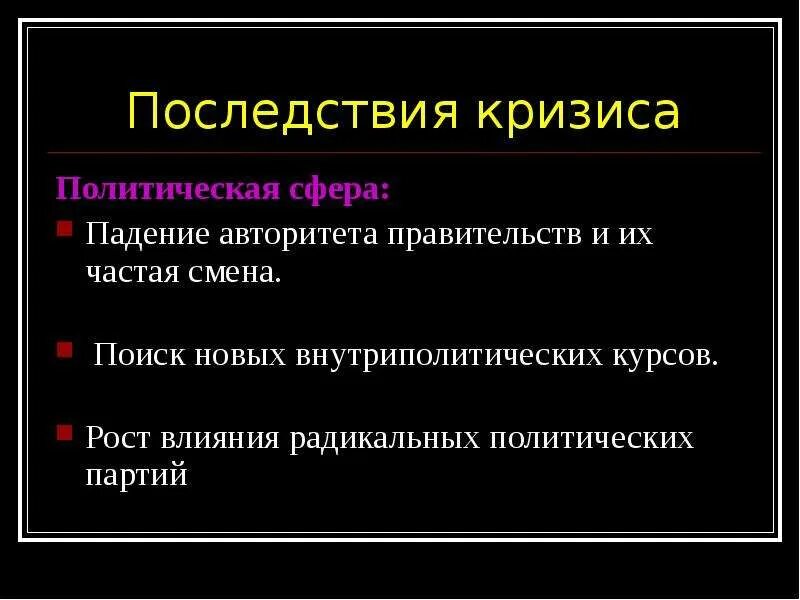 Последствия кризиса

Политическая сфера:

Падение авторитета правительств и их частая смена.

Поиск новых внутриполитических курсов.

Рост влияния радикальных политических партий